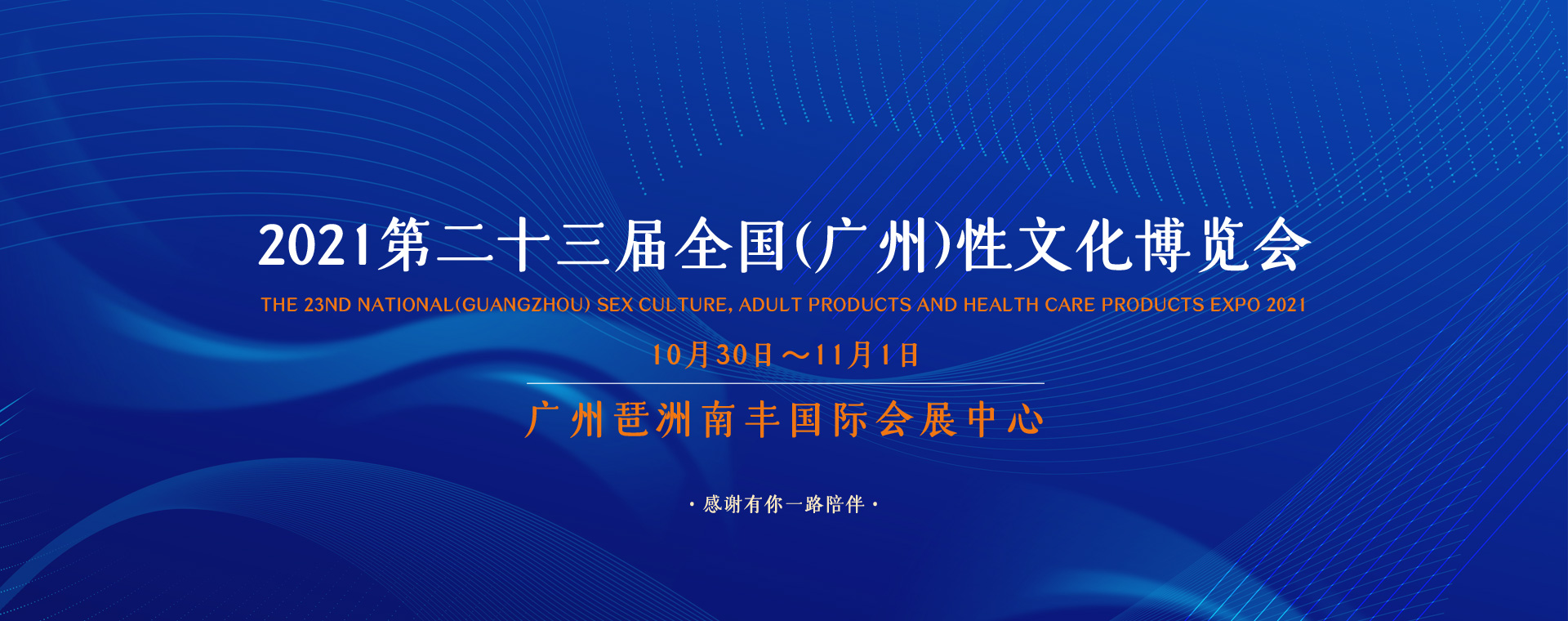 2021第二十三届全国(广州)性文化博览会

THE 23ND NATIONAL(GUANGZHOU) SEX CULTURE, ADULT PRODUCTS AND HEALTH CARE PRODUCTS EXPO 2021

10月30日～11月1日

广州琶洲南丰国际会展中心

· 感谢有你一路陪伴 ·